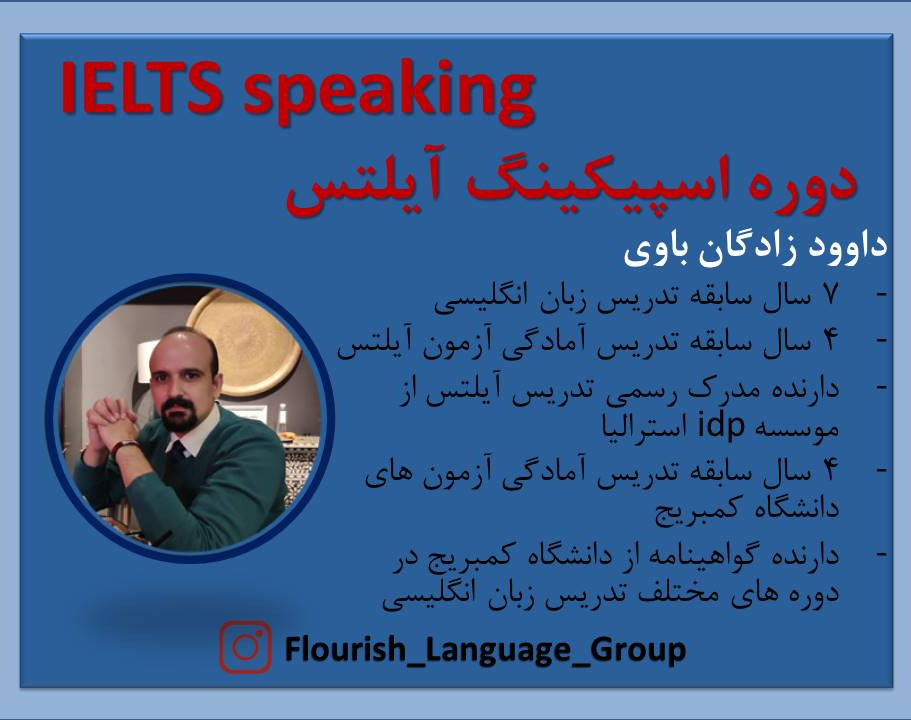 IELTS speaking

دوره اسپیکینگ آیلتس

داوود زادگان باوی

- ۷ سال سابقه تدریس زبان انگلیسی
- ۴ سال سابقه تدریس آمادگی آزمون آیلتس
- دارنده مدرک رسمی تدریس آیلتس از موسسه idp استرالیا
- ۴ سال سابقه تدریس آمادگی آزمون های دانشگاه کمبریج
- دارنده گواهینامه از دانشگاه کمبریج در دوره های مختلف تدریس زبان انگلیسی

Flourish_Language_Group